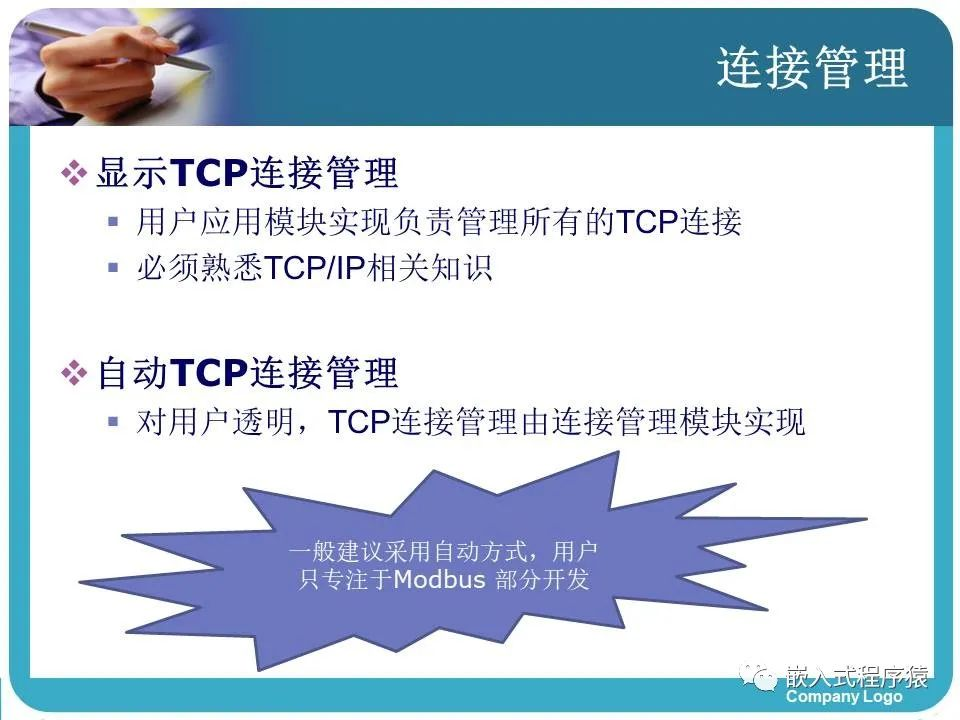 连接管理

❖ 显示TCP连接管理
▪ 用户应用模块实现负责管理所有的TCP连接
▪ 必须熟悉TCP/IP相关知识

❖ 自动TCP连接管理
▪ 对用户透明，TCP连接管理由连接管理模块实现

一般建议采用自动方式，用户只专注于Modbus 部分开发

嵌入式程序猿
Company Logo